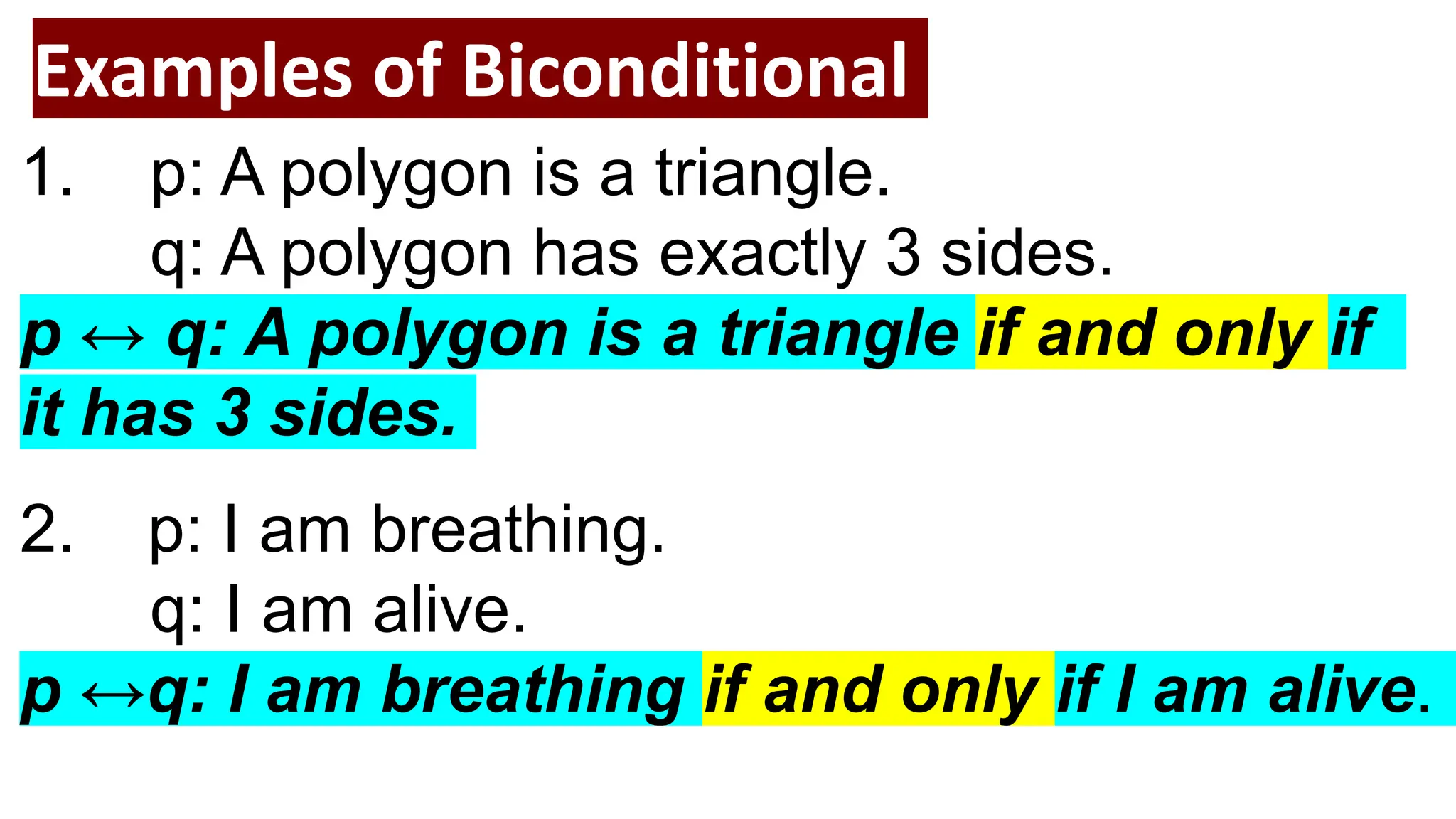 Examples of Biconditional

1. p: A polygon is a triangle.
q: A polygon has exactly 3 sides.

$p \leftrightarrow q$: A polygon is a triangle if and only if it has 3 sides.

2. p: I am breathing.
q: I am alive.

$p \leftrightarrow q$: I am breathing if and only if I am alive.